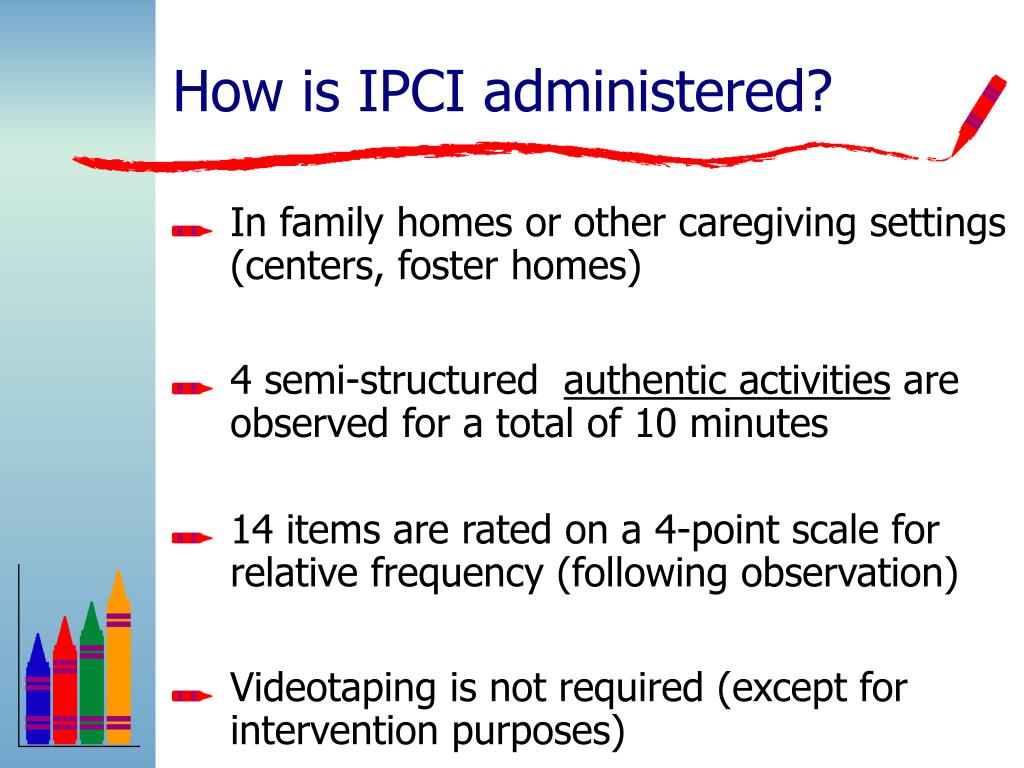 How is IPCI administered?

In family homes or other caregiving settings (centers, foster homes)

4 semi-structured authentic activities are observed for a total of 10 minutes

14 items are rated on a 4-point scale for relative frequency (following observation)

Videotaping is not required (except for intervention purposes)